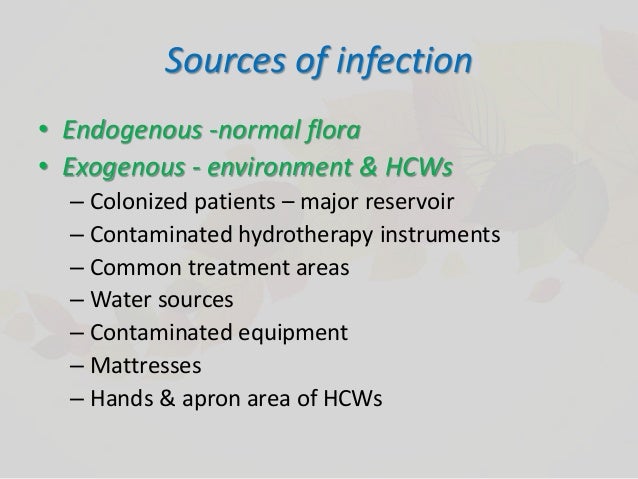 Sources of infection

• Endogenous -normal flora
• Exogenous - environment & HCWs
– Colonized patients – major reservoir
– Contaminated hydrotherapy instruments
– Common treatment areas
– Water sources
– Contaminated equipment
– Mattresses
– Hands & apron area of HCWs